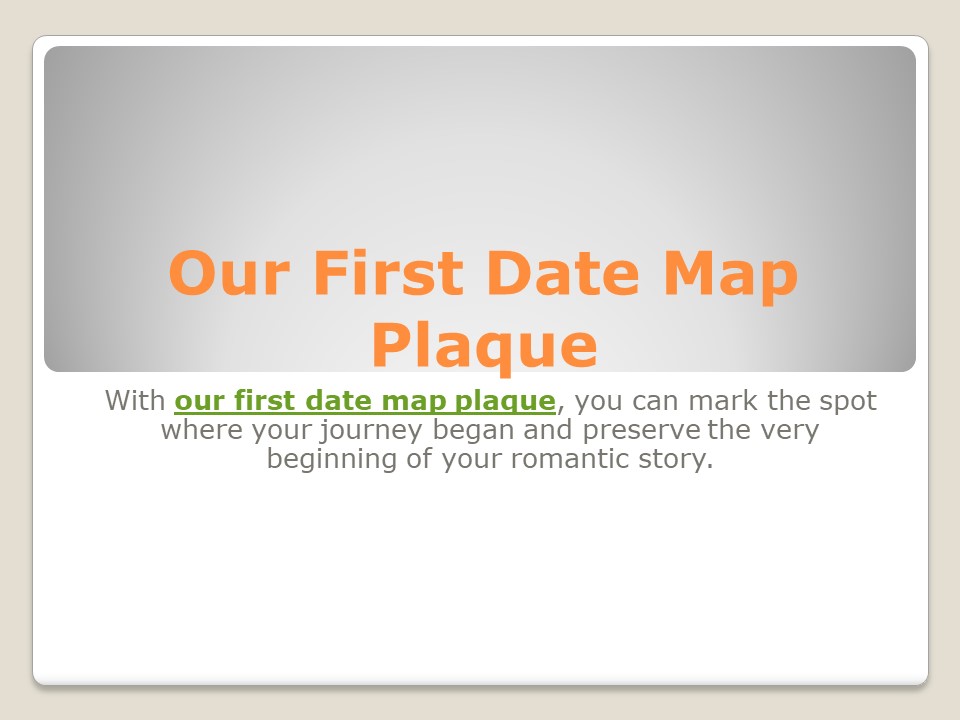 Our First Date Map Plaque

With our first date map plaque, you can mark the spot where your journey began and preserve the very beginning of your romantic story.